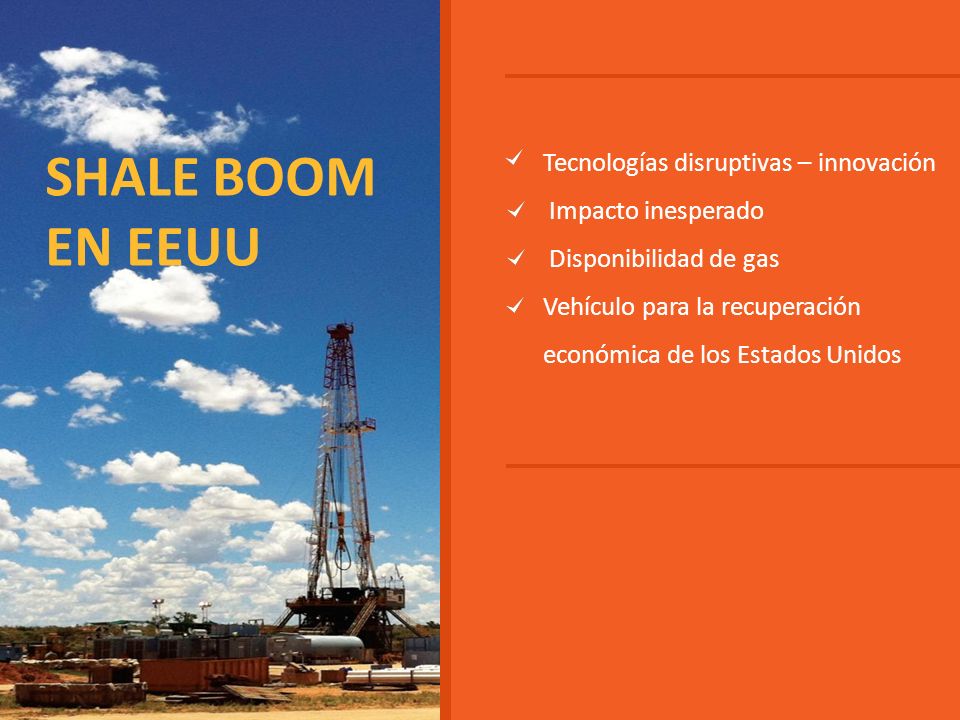 SHALE BOOM EN EEUU

✓ Tecnologías disruptivas – innovación
✓ Impacto inesperado
✓ Disponibilidad de gas
✓ Vehículo para la recuperación económica de los Estados Unidos